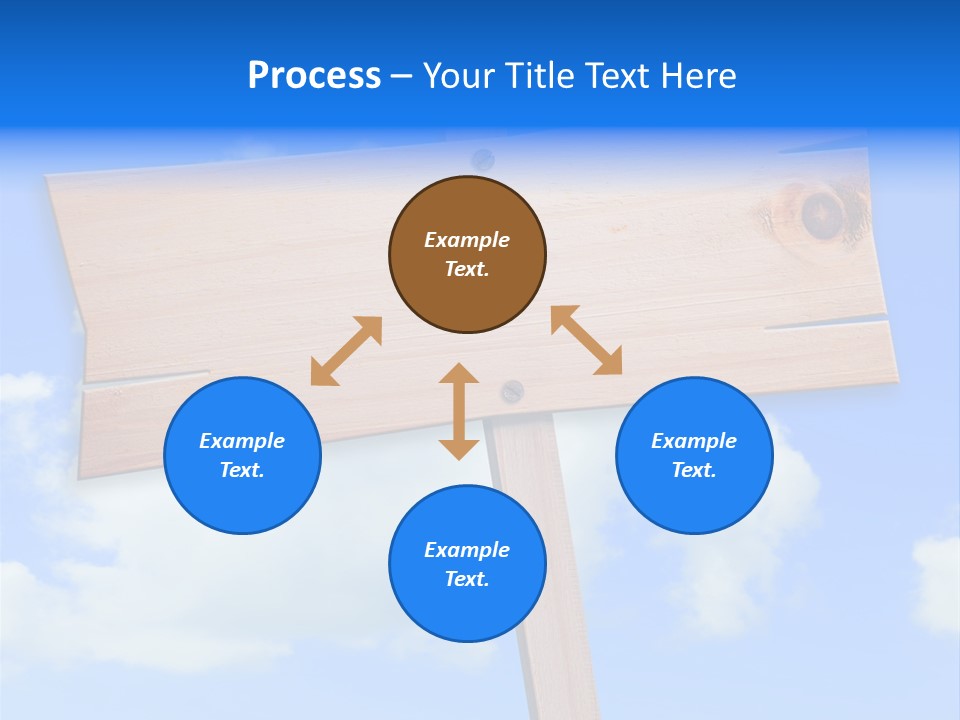 Process – Your Title Text Here

Example Text.

Example Text.

Example Text.

Example Text.